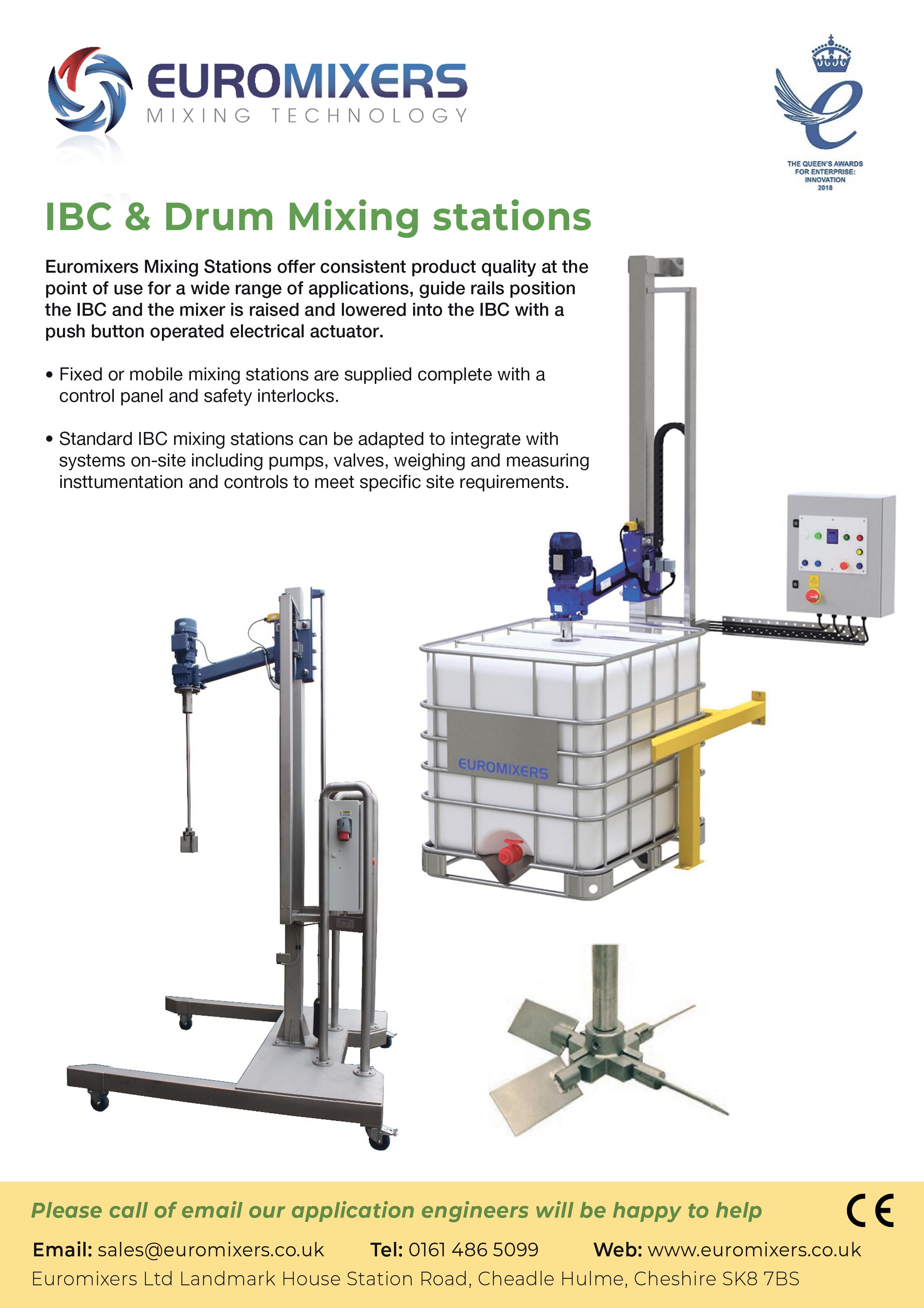 EUROMIXERS
MIXING TECHNOLOGY

THE QUEEN'S AWARDS FOR ENTERPRISE: INNOVATION 2018

IBC & Drum Mixing stations

Euromixers Mixing Stations offer consistent product quality at the point of use for a wide range of applications, guide rails position the IBC and the mixer is raised and lowered into the IBC with a push button operated electrical actuator.

• Fixed or mobile mixing stations are supplied complete with a control panel and safety interlocks.

• Standard IBC mixing stations can be adapted to integrate with systems on-site including pumps, valves, weighing and measuring insttumentation and controls to meet specific site requirements.

EUROMIXERS

Please call of email our application engineers will be happy to help

CE

Email: sales@euromixers.co.uk Tel: 0161 486 5099 Web: www.euromixers.co.uk
Euromixers Ltd Landmark House Station Road, Cheadle Hulme, Cheshire SK8 7BS